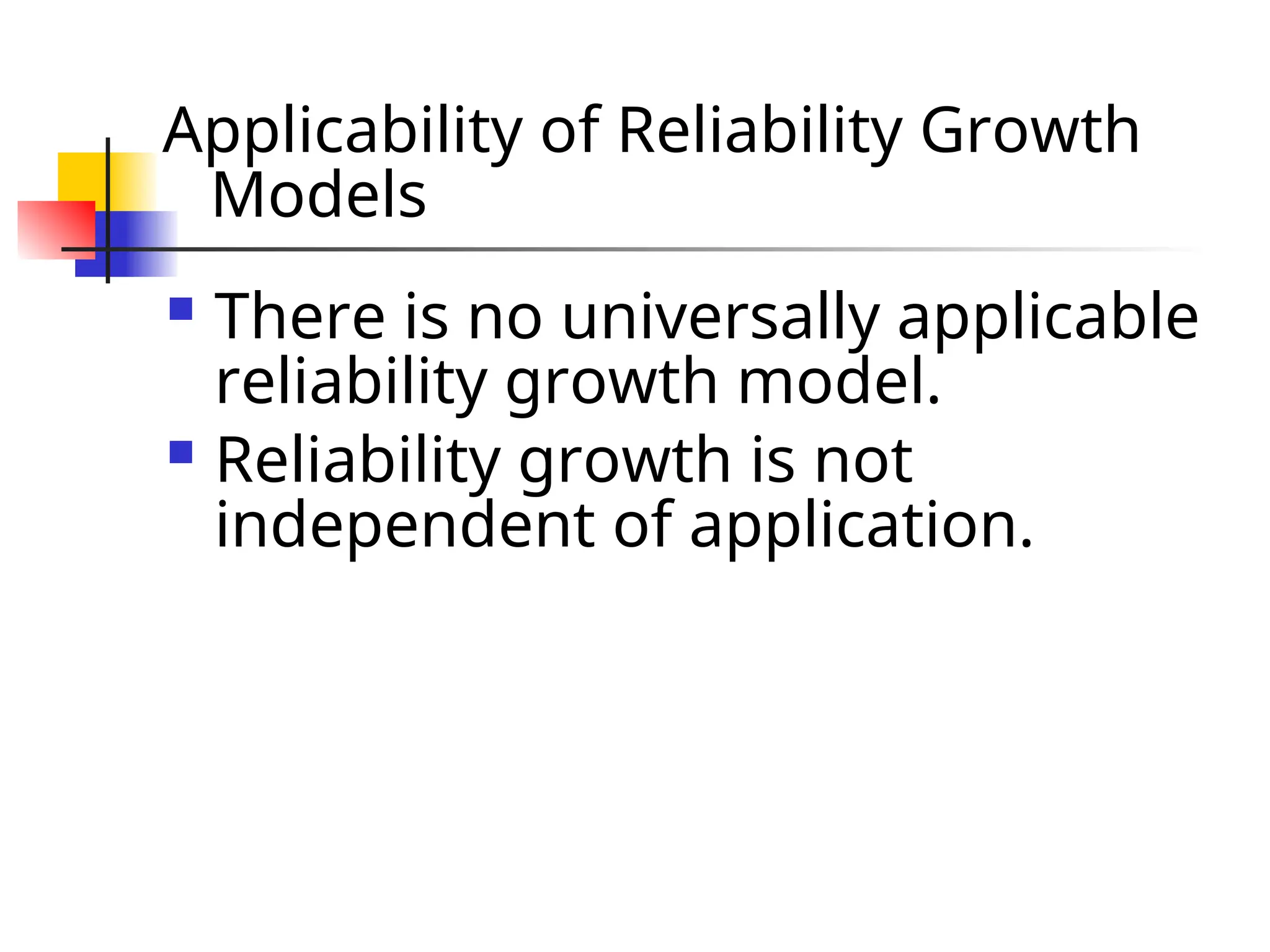 Applicability of Reliability Growth Models

- There is no universally applicable reliability growth model.
- Reliability growth is not independent of application.